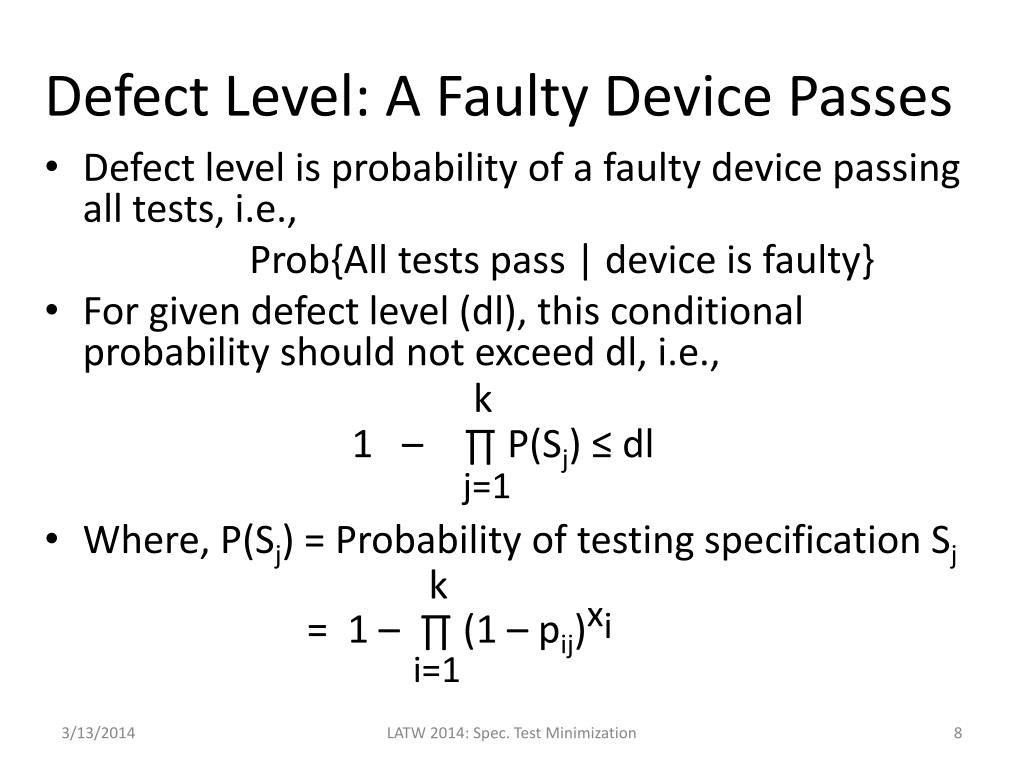 Defect Level: A Faulty Device Passes

• Defect level is probability of a faulty device passing all tests, i.e.,

Prob{All tests pass | device is faulty}

• For given defect level (dl), this conditional probability should not exceed dl, i.e.,

$1 - \prod_{j=1}^{k} P(S_j) \leq dl$

• Where, $P(S_j)$ = Probability of testing specification $S_j$

$= 1 - \prod_{i=1}^{k} (1 - p_{ij})^{x_i}$

3/13/2014 LATW 2014: Spec. Test Minimization 8